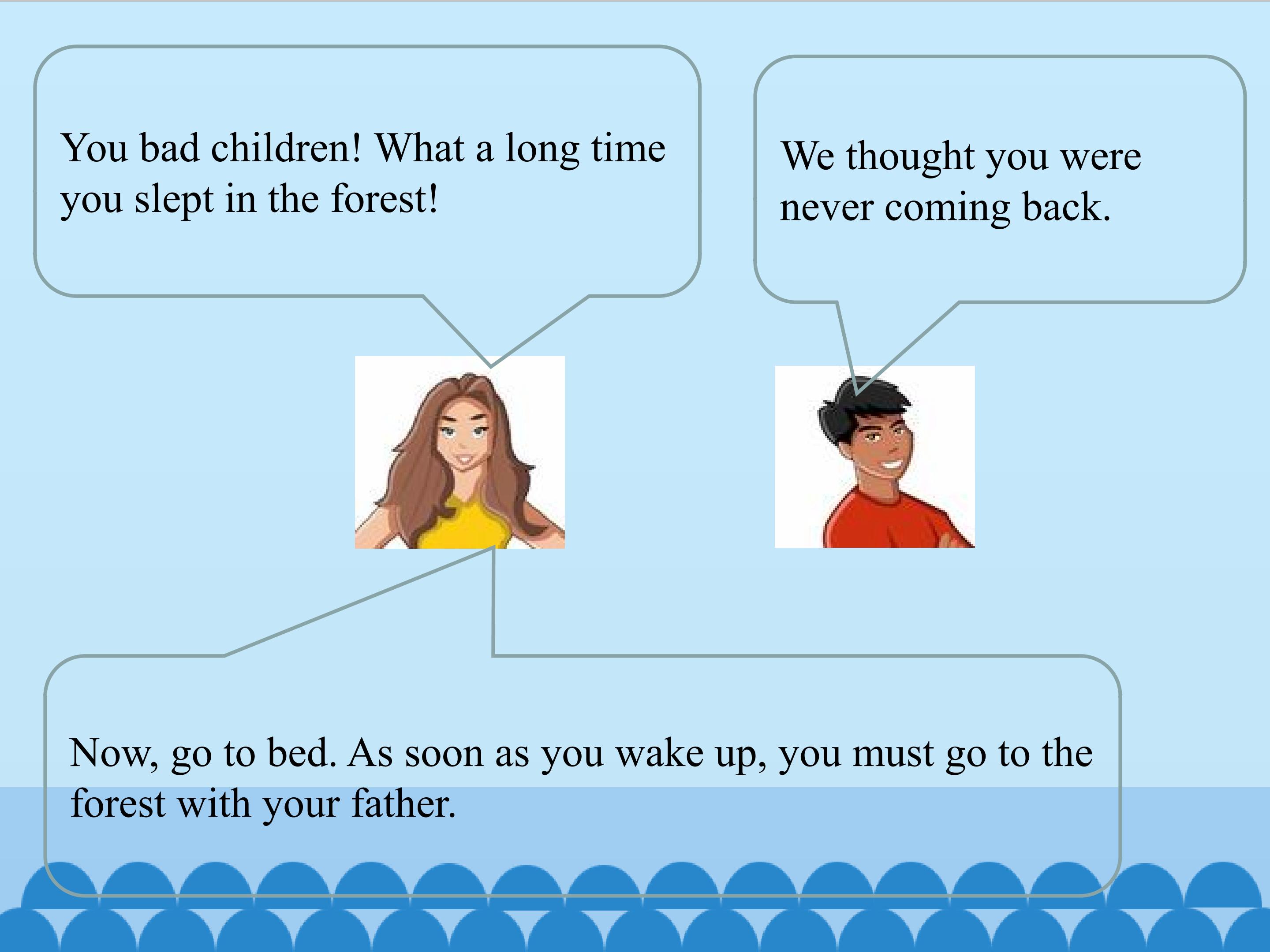 You bad children! What a long time you slept in the forest!

We thought you were never coming back.

Now, go to bed. As soon as you wake up, you must go to the forest with your father.